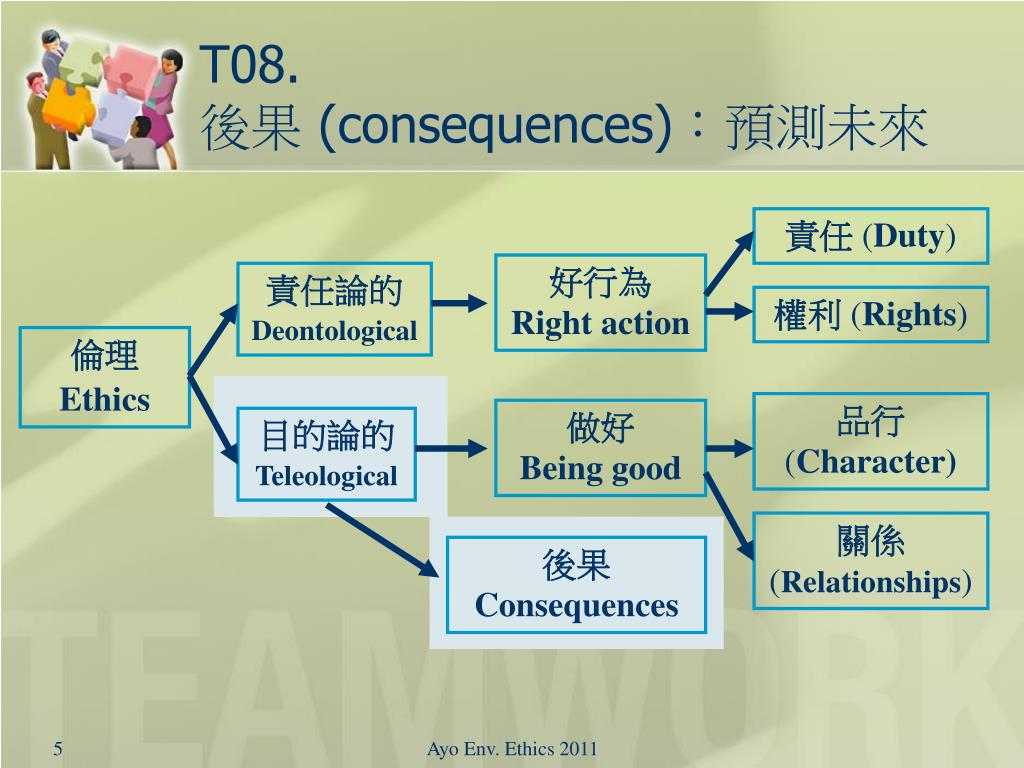 T08.
後果 (consequences)：預測未來

倫理
Ethics

責任論的
Deontological

目的論的
Teleological

好行為
Right action

做好
Being good

後果
Consequences

責任 (Duty)

權利 (Rights)

品行
(Character)

關係
(Relationships)

TEAMWORK

5

Ayo Env. Ethics 2011